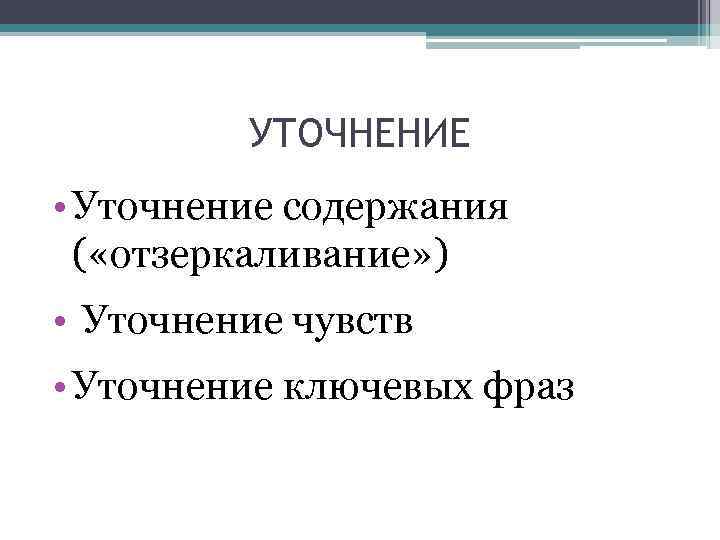 УТОЧНЕНИЕ

• Уточнение содержания («отзеркаливание»)

• Уточнение чувств

• Уточнение ключевых фраз